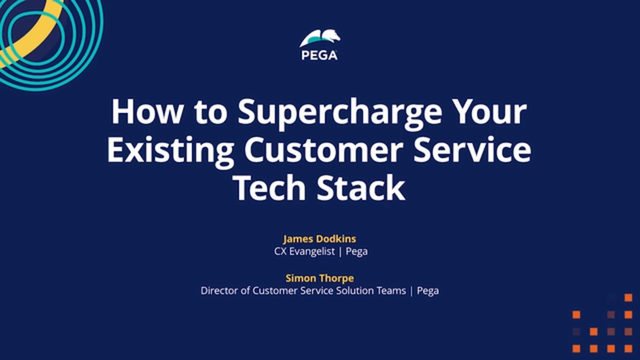 PEGA

How to Supercharge Your Existing Customer Service Tech Stack

James Dodkins
CX Evangelist | Pega

Simon Thorpe
Director of Customer Service Solution Teams | Pega